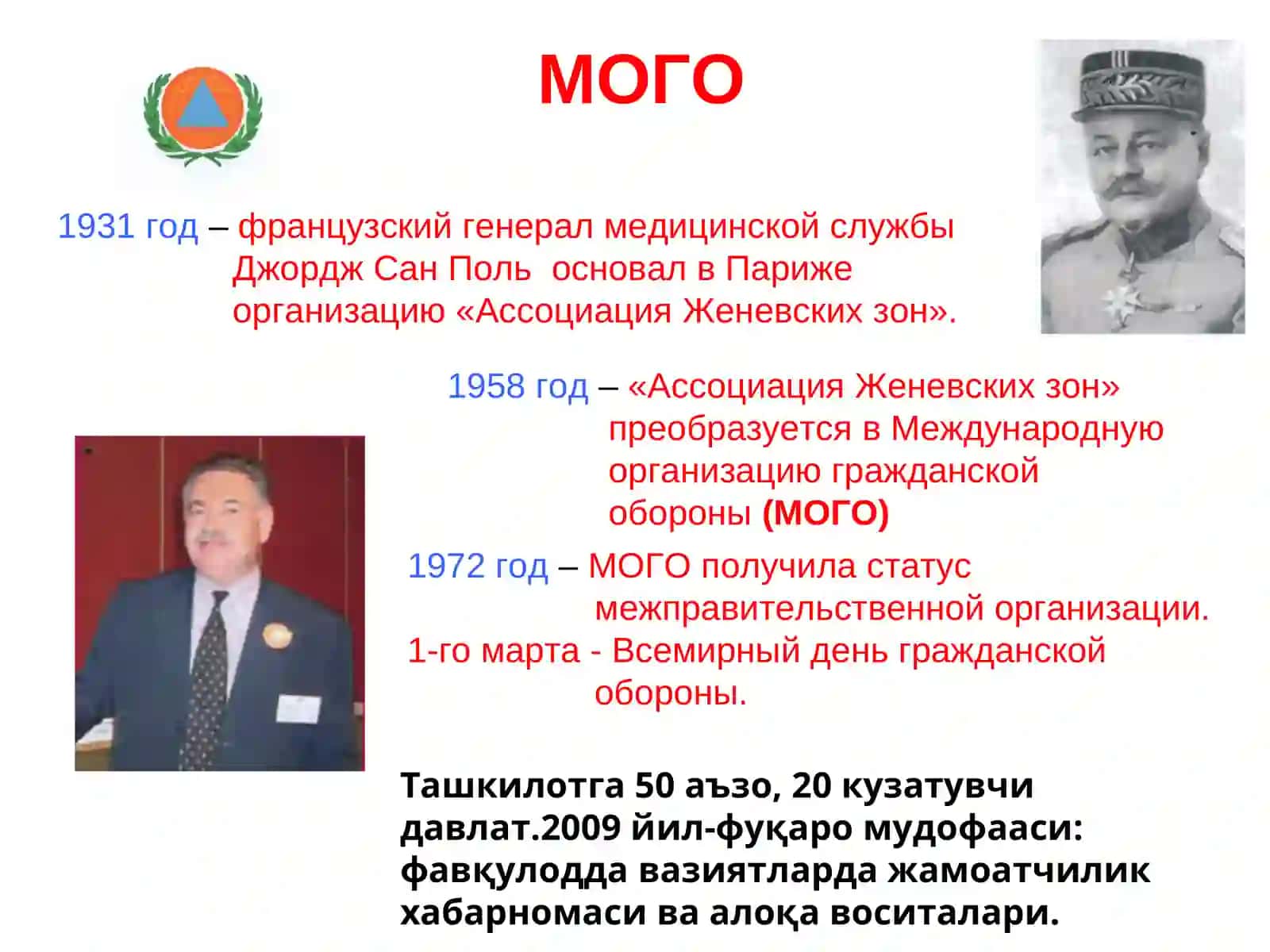 МОГО

1931 год – французский генерал медицинской службы Джордж Сан Поль основал в Париже организацию «Ассоциация Женевских зон».

1958 год – «Ассоциация Женевских зон» преобразуется в Международную организацию гражданской обороны (МОГО)

1972 год – МОГО получила статус межправительственной организации.
1-го марта - Всемирный день гражданской обороны.

Ташкилотга 50 аъзо, 20 кузатувчи давлат.2009 йил-фуқаро мудофааси: фавқулодда вазиятларда жамоатчилик хабарномаси ва алоқа воситалари.